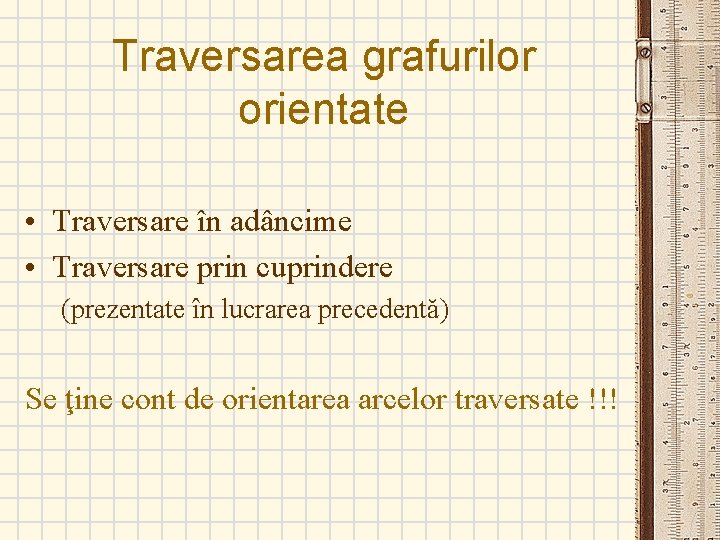 Traversarea grafurilor orientate

• Traversare în adâncime
• Traversare prin cuprindere
(prezentate în lucrarea precedentă)

Se ţine cont de orientarea arcelor traversate !!!